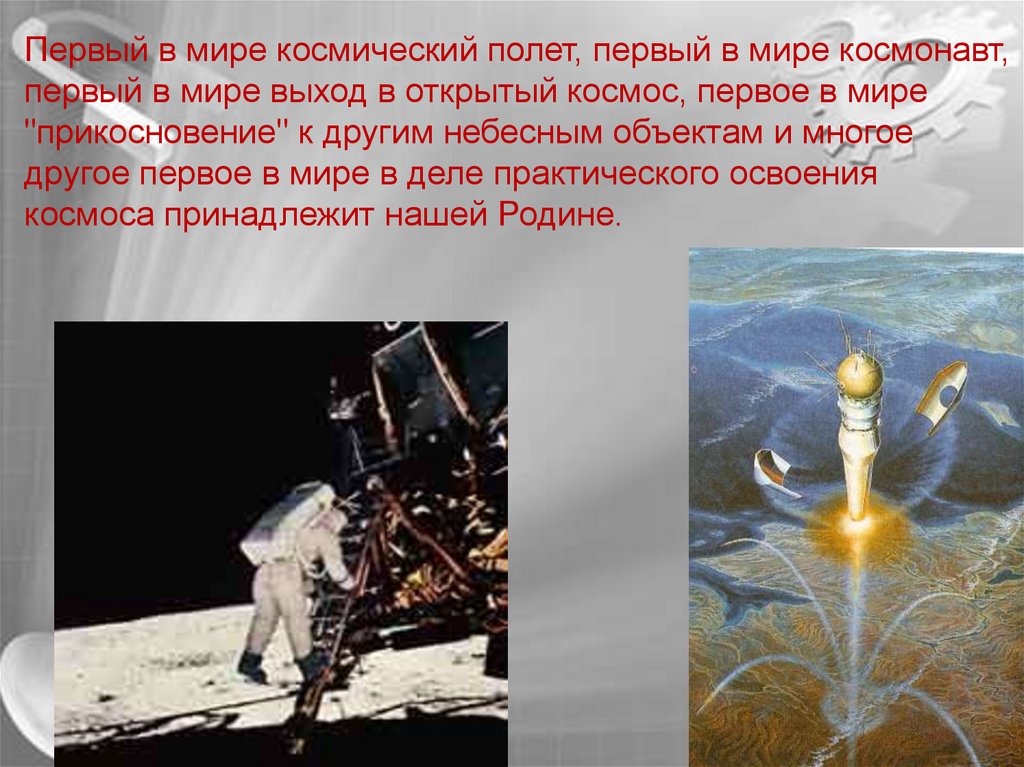 Первый в мире космический полет, первый в мире космонавт, первый в мире выход в открытый космос, первое в мире "прикосновение" к другим небесным объектам и многое другое первое в мире в деле практического освоения космоса принадлежит нашей Родине.